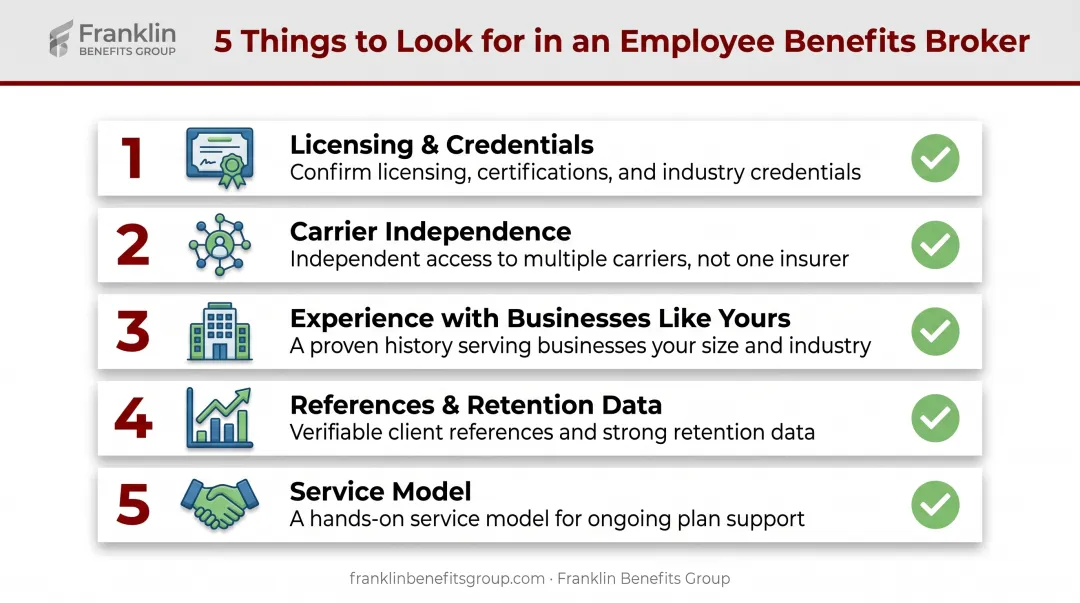 Franklin
BENEFITS GROUP

5 Things to Look for in an Employee Benefits Broker

1 Licensing & Credentials
Confirm licensing, certifications, and industry credentials

2 Carrier Independence
Independent access to multiple carriers, not one insurer

3 Experience with Businesses Like Yours
A proven history serving businesses your size and industry

4 References & Retention Data
Verifiable client references and strong retention data

5 Service Model
A hands-on service model for ongoing plan support

franklinbenefitsgroup.com · Franklin Benefits Group